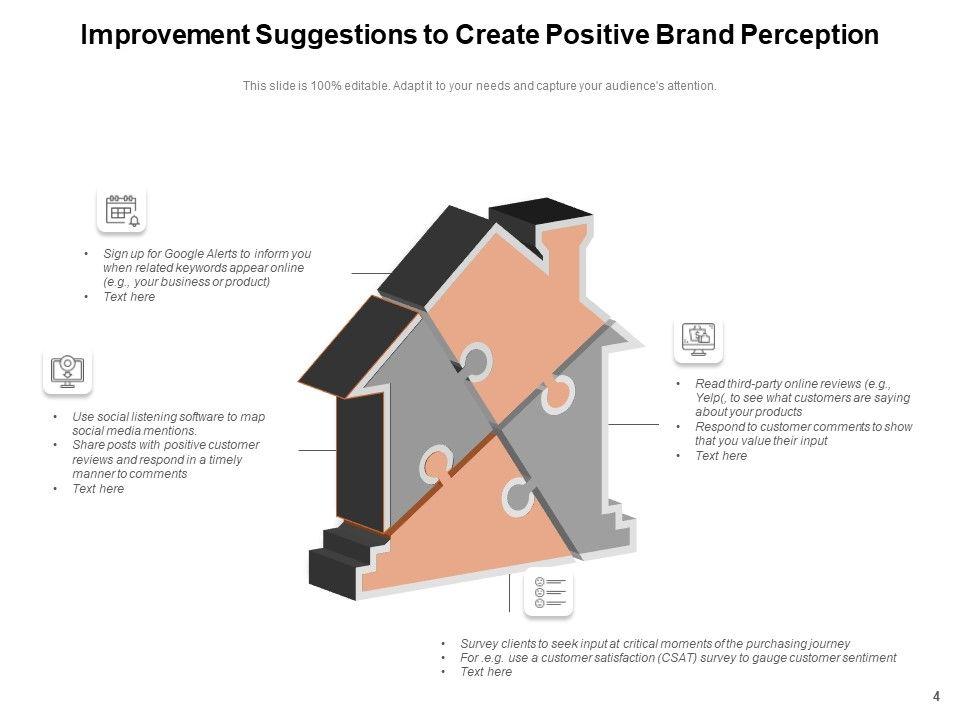 Improvement Suggestions to Create Positive Brand Perception

This slide is 100% editable. Adapt it to your needs and capture your audience's attention.

• Sign up for Google Alerts to inform you when related keywords appear online (e.g., your business or product)
• Text here

• Use social listening software to map social media mentions.
• Share posts with positive customer reviews and respond in a timely manner to comments
• Text here

• Read third-party online reviews (e.g., Yelp(, to see what customers are saying about your products
• Respond to customer comments to show that you value their input
• Text here

• Survey clients to seek input at critical moments of the purchasing journey
• For .e.g. use a customer satisfaction (CSAT) survey to gauge customer sentiment
• Text here

4